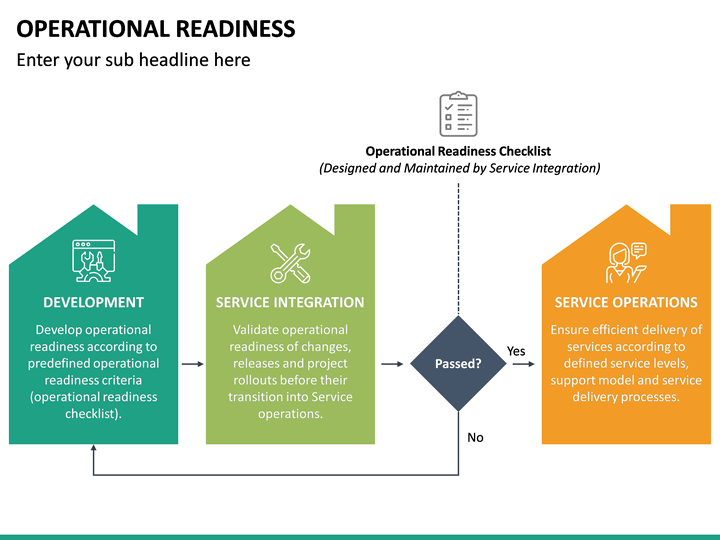 OPERATIONAL READINESS

Enter your sub headline here

Operational Readiness Checklist
(Designed and Maintained by Service Integration)

DEVELOPMENT

Develop operational readiness according to predefined operational readiness criteria (operational readiness checklist).

SERVICE INTEGRATION

Validate operational readiness of changes, releases and project rollouts before their transition into Service operations.

Passed?

Yes

No

SERVICE OPERATIONS

Ensure efficient delivery of services according to defined service levels, support model and service delivery processes.